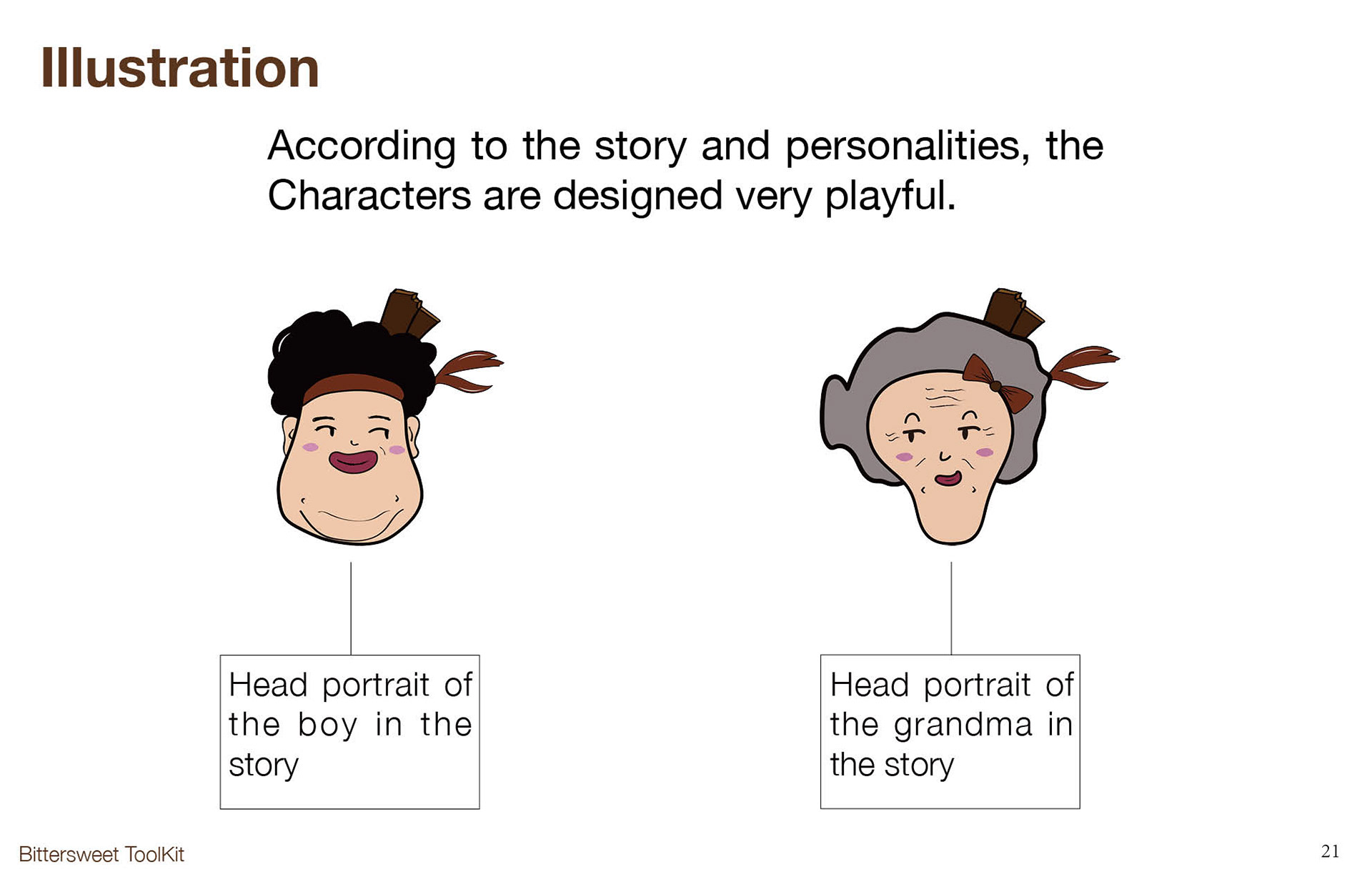 Illustration

According to the story and personalities, the Characters are designed very playful.

Head portrait of the boy in the story

Head portrait of the grandma in the story

Bittersweet ToolKit

21